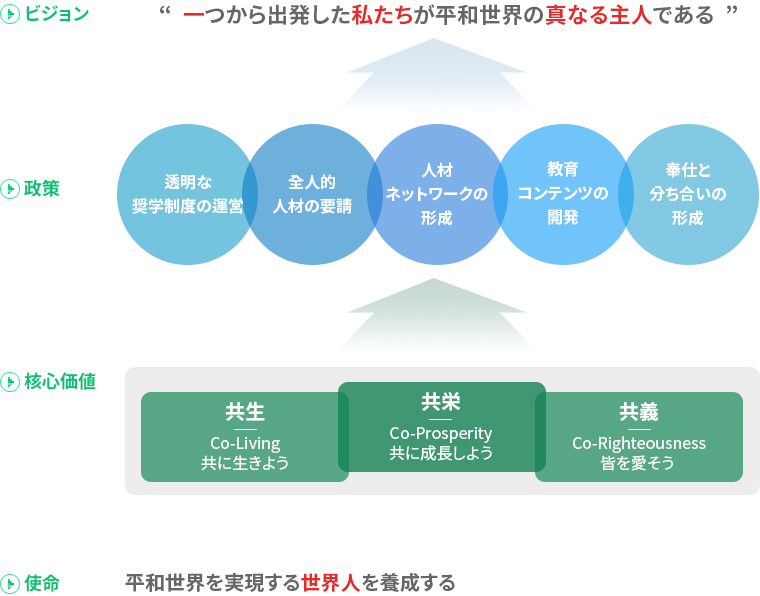 ビジョン

“ 一つから出発した私たちが平和世界の真なる主人である ”

政策

透明な奨学制度の運営

全人的人材の要請

人材ネットワークの形成

教育コンテンツの開発

奉仕と分ち合いの形成

核心価値

共生
Co-Living
共に生きよう

共栄
Co-Prosperity
共に成長しよう

共義
Co-Righteousness
皆を愛そう

使命

平和世界を実現する世界人を養成する